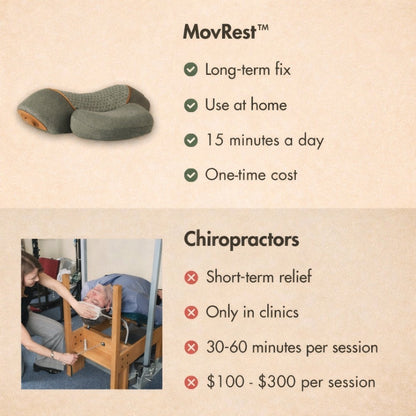 MovRest™

Long-term fix

Use at home

15 minutes a day

One-time cost

Chiropractors

Short-term relief

Only in clinics

30-60 minutes per session

\$100 - \$300 per session